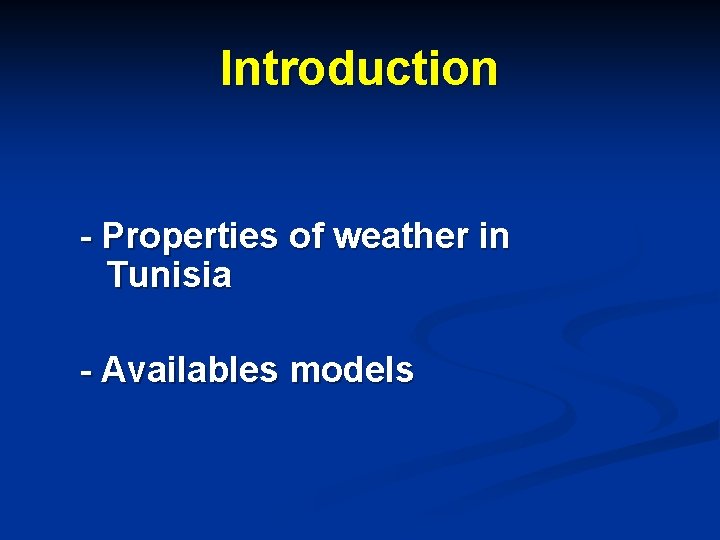 Introduction

- Properties of weather in Tunisia

- Availables models